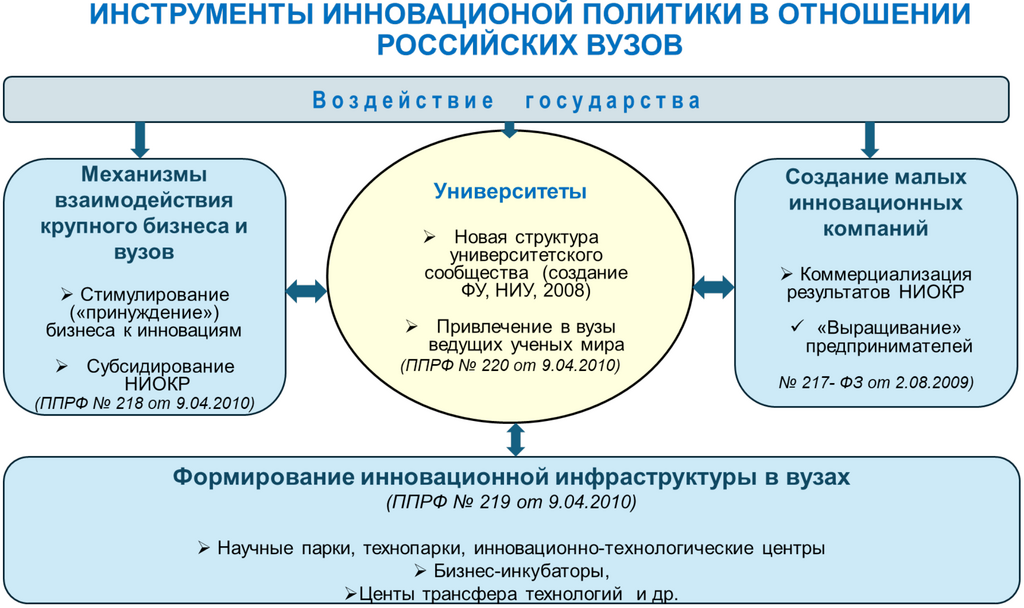 ИНСТРУМЕНТЫ ИННОВАЦИОНОЙ ПОЛИТИКИ В ОТНОШЕНИИ РОССИЙСКИХ ВУЗОВ

Воздействие государства

Механизмы взаимодействия крупного бизнеса и вузов

➢ Стимулирование («принуждение») бизнеса к инновациям

➢ Субсидирование НИОКР
(ППРФ № 218 от 9.04.2010)

Университеты

➢ Новая структура университетского сообщества (создание ФУ, НИУ, 2008)

➢ Привлечение в вузы ведущих ученых мира
(ППРФ № 220 от 9.04.2010)

Создание малых инновационных компаний

➢ Коммерциализация результатов НИОКР

✓ «Выращивание» предпринимателей

№ 217- ФЗ от 2.08.2009)

Формирование инновационной инфраструктуры в вузах
(ППРФ № 219 от 9.04.2010)

➢ Научные парки, технопарки, инновационно-технологические центры
➢ Бизнес-инкубаторы,
➢Центы трансфера технологий и др.